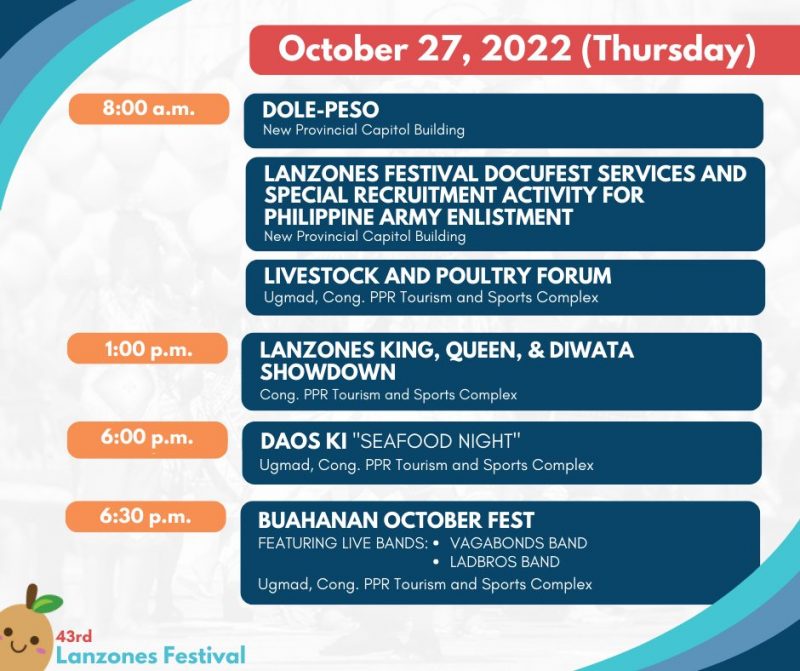 October 27, 2022 (Thursday)

8:00 a.m.

DOLE-PESO
New Provincial Capitol Building

LANZONES FESTIVAL DOCUFEST SERVICES AND SPECIAL RECRUITMENT ACTIVITY FOR PHILIPPINE ARMY ENLISTMENT
New Provincial Capitol Building

LIVESTOCK AND POULTRY FORUM
Ugmad, Cong. PPR Tourism and Sports Complex

1:00 p.m.

LANZONES KING, QUEEN, & DIWATA SHOWDOWN
Cong. PPR Tourism and Sports Complex

6:00 p.m.

DAOS KI "SEAFOOD NIGHT"
Ugmad, Cong. PPR Tourism and Sports Complex

6:30 p.m.

BUAHANAN OCTOBER FEST
FEATURING LIVE BANDS: • VAGABONDS BAND
• LADBROS BAND
Ugmad, Cong. PPR Tourism and Sports Complex

43rd
Lanzones Festival